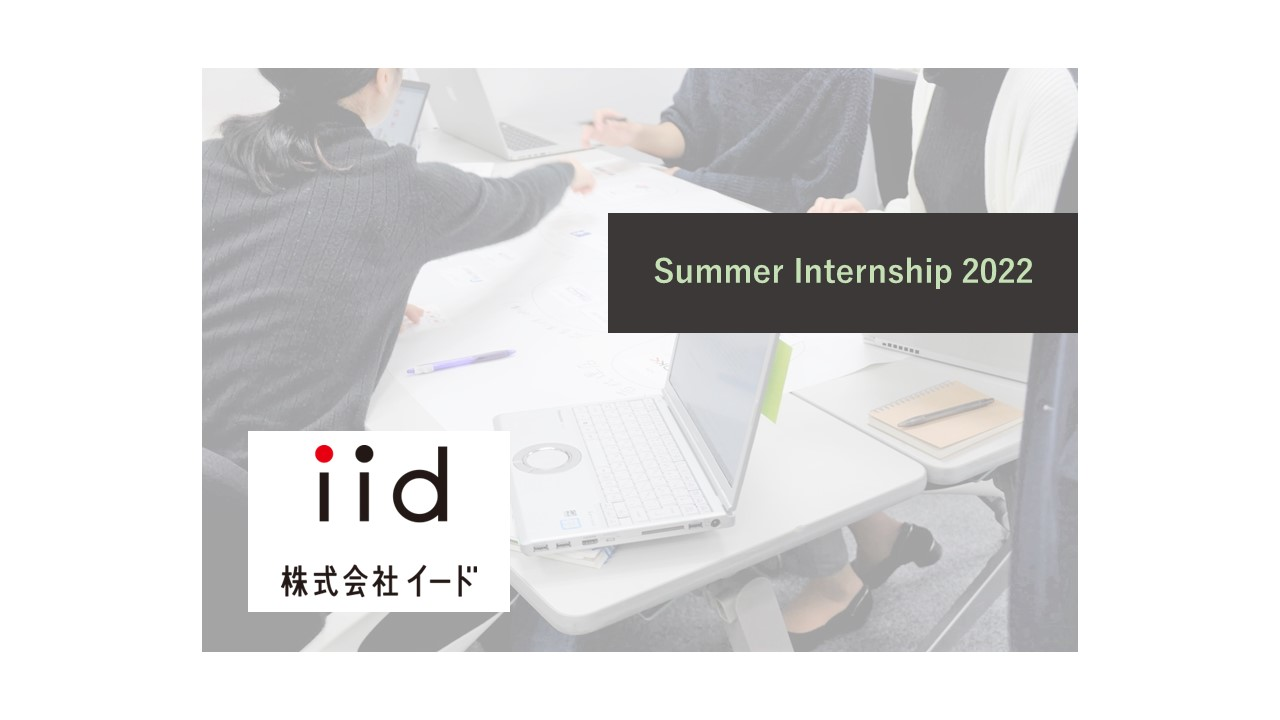 Summer Internship 2022

iid

株式会社イード